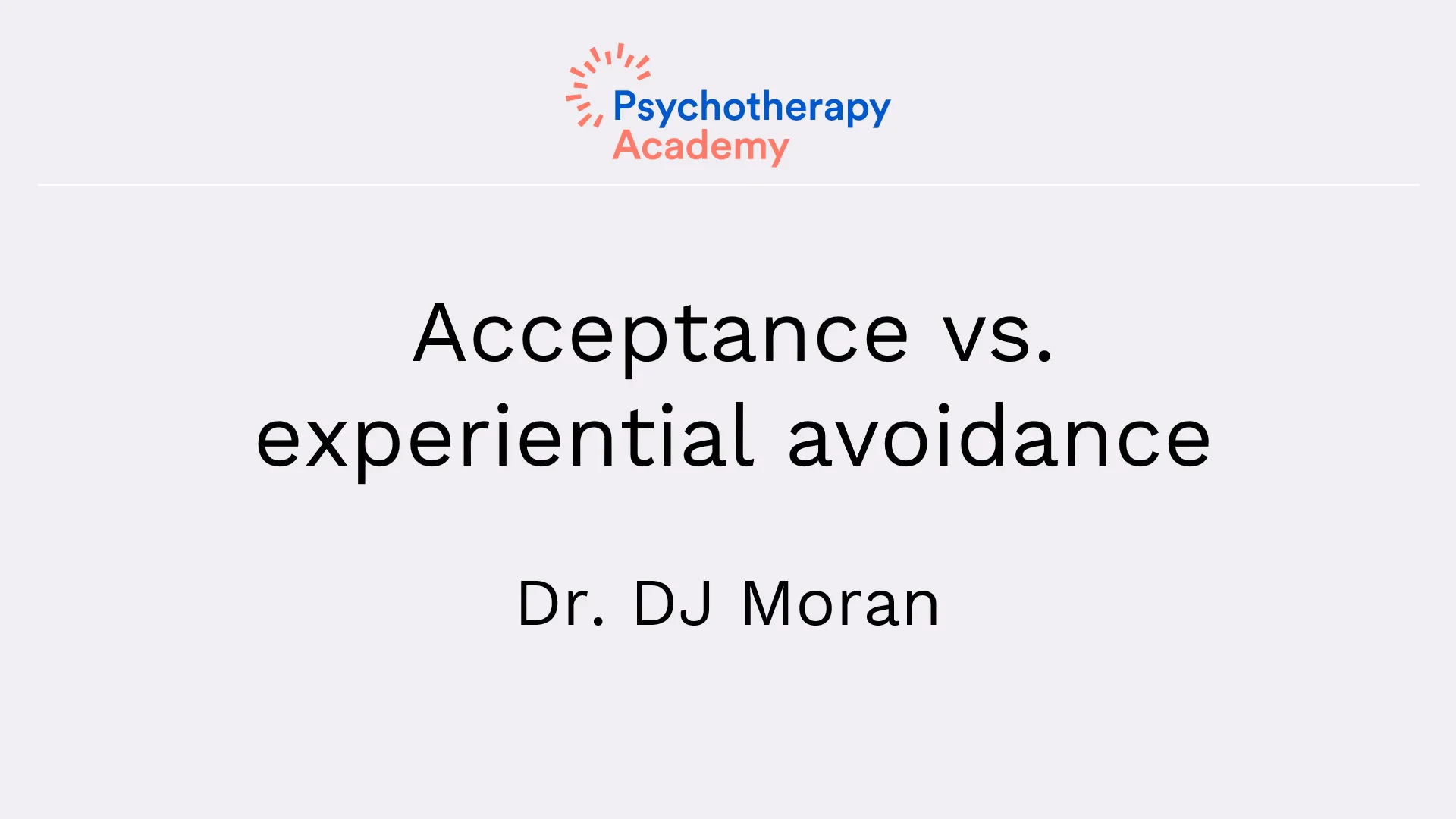 Psychotherapy
Academy

Acceptance vs. experiential avoidance

Dr. DJ Moran